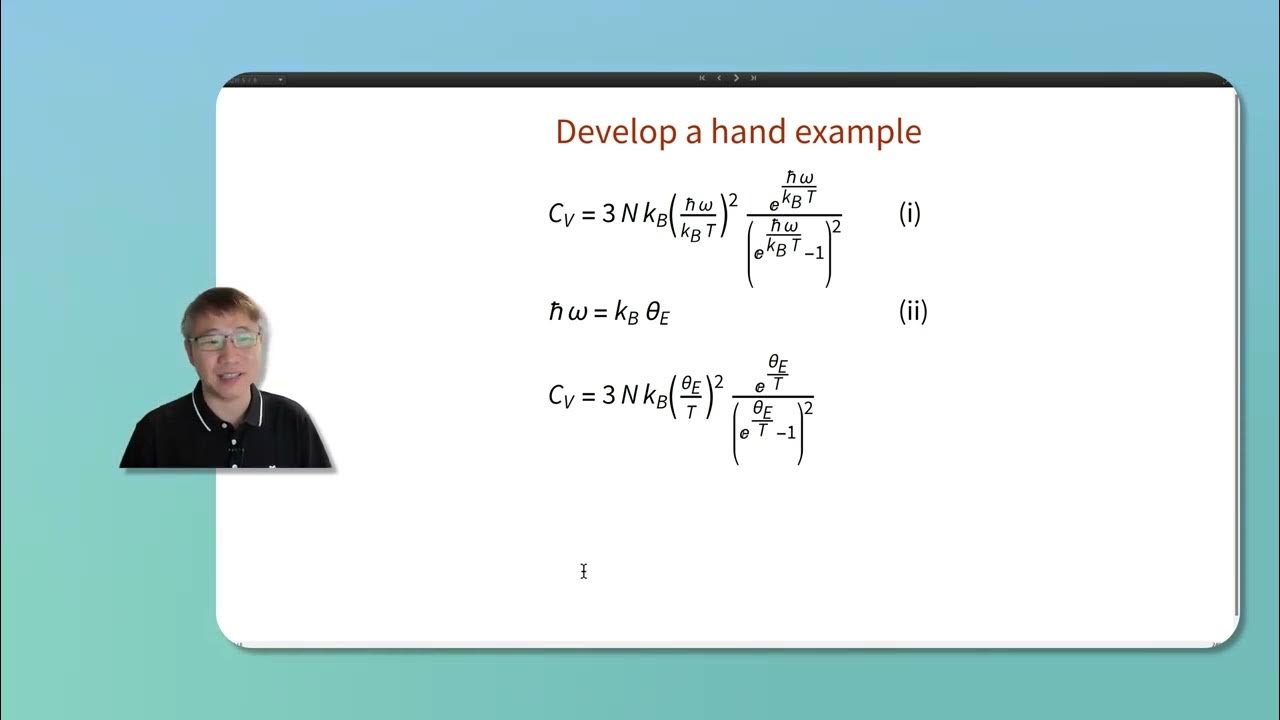 Develop a hand example

$C_V = 3\,N\,k_B\left(\frac{\hbar\,\omega}{k_B\,T}\right)^2 \frac{e^{\frac{\hbar\,\omega}{k_B\,T}}}{\left(e^{\frac{\hbar\,\omega}{k_B\,T}}-1\right)^2}$ (i)

$\hbar\,\omega = k_B\,\theta_E$ (ii)

$C_V = 3\,N\,k_B\left(\frac{\theta_E}{T}\right)^2 \frac{e^{\frac{\theta_E}{T}}}{\left(e^{\frac{\theta_E}{T}}-1\right)^2}$